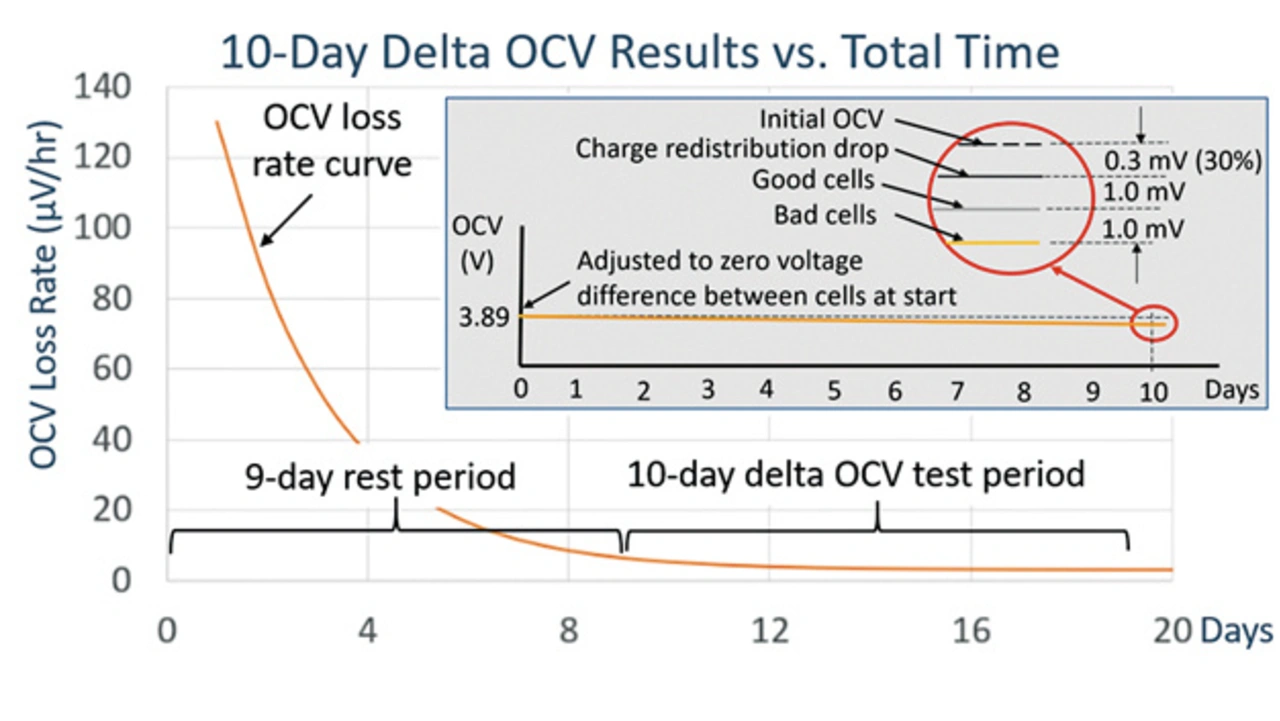 10-Day Delta OCV Results vs. Total Time

OCV Loss Rate (μV/hr)

140
120
100
80
60
40
20
0

OCV loss rate curve

Initial OCV
Charge redistribution drop
Good cells
Bad cells

0.3 mV (30%)
1.0 mV
1.0 mV

OCV (V)

Adjusted to zero voltage difference between cells at start

3.89

0 1 2 3 4 5 6 7 8 9 10 Days

9-day rest period

10-day delta OCV test period

0 4 8 12 16 20 Days